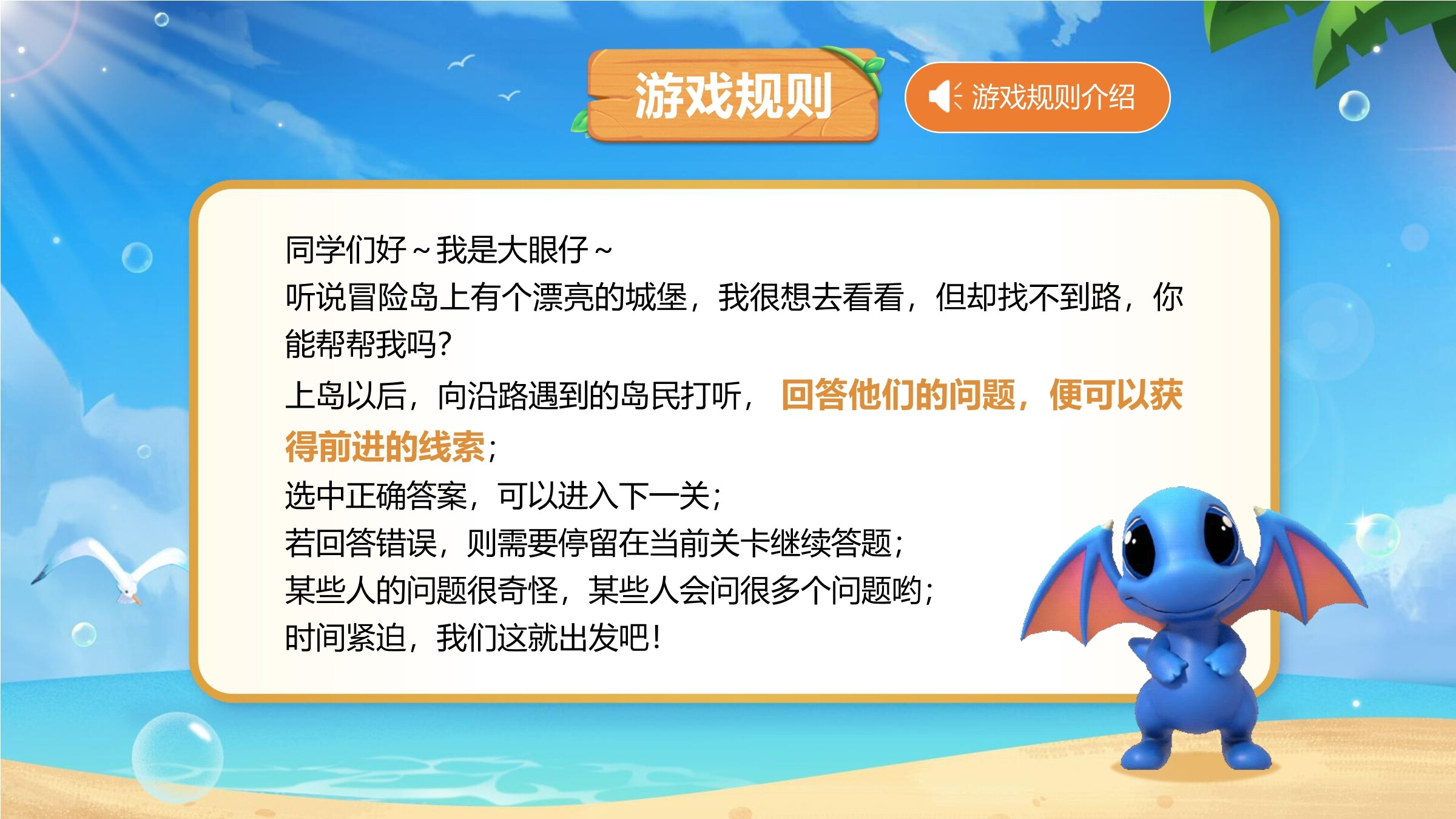 游戏规则

游戏规则介绍

同学们好~我是大眼仔~
听说冒险岛上有个漂亮的城堡，我很想去看看，但却找不到路，你能帮帮我吗？
上岛以后，向沿路遇到的岛民打听，回答他们的问题，便可以获得前进的线索；
选中正确答案，可以进入下一关；
若回答错误，则需要停留在当前关卡继续答题；
某些人的问题很奇怪，某些人会问很多个问题哟；
时间紧迫，我们这就出发吧！